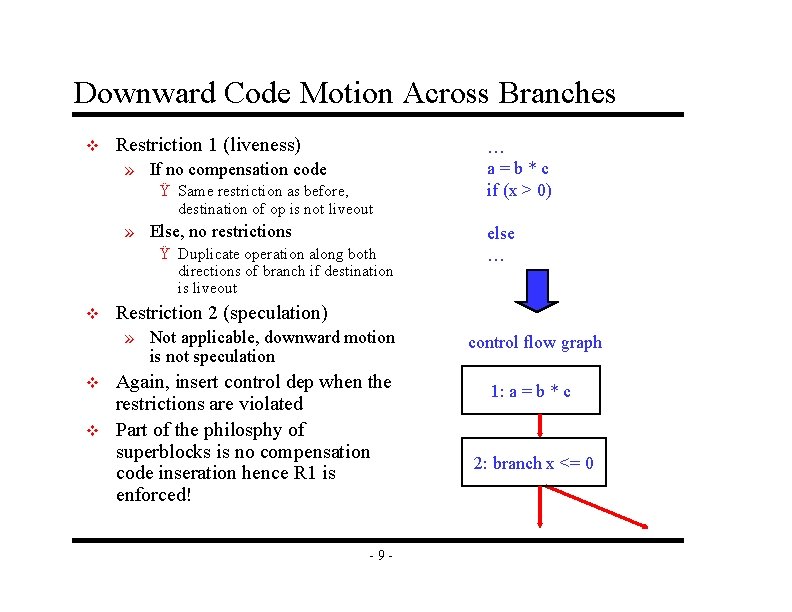 Downward Code Motion Across Branches

❖ Restriction 1 (liveness)
» If no compensation code
Ÿ Same restriction as before, destination of op is not liveout
» Else, no restrictions
Ÿ Duplicate operation along both directions of branch if destination is liveout
❖ Restriction 2 (speculation)
» Not applicable, downward motion is not speculation
❖ Again, insert control dep when the restrictions are violated
❖ Part of the philosphy of superblocks is no compensation code inseration hence R1 is enforced!

…
a = b * c
if (x > 0)

else
…

control flow graph

1: a = b * c

2: branch x <= 0

- 9 -